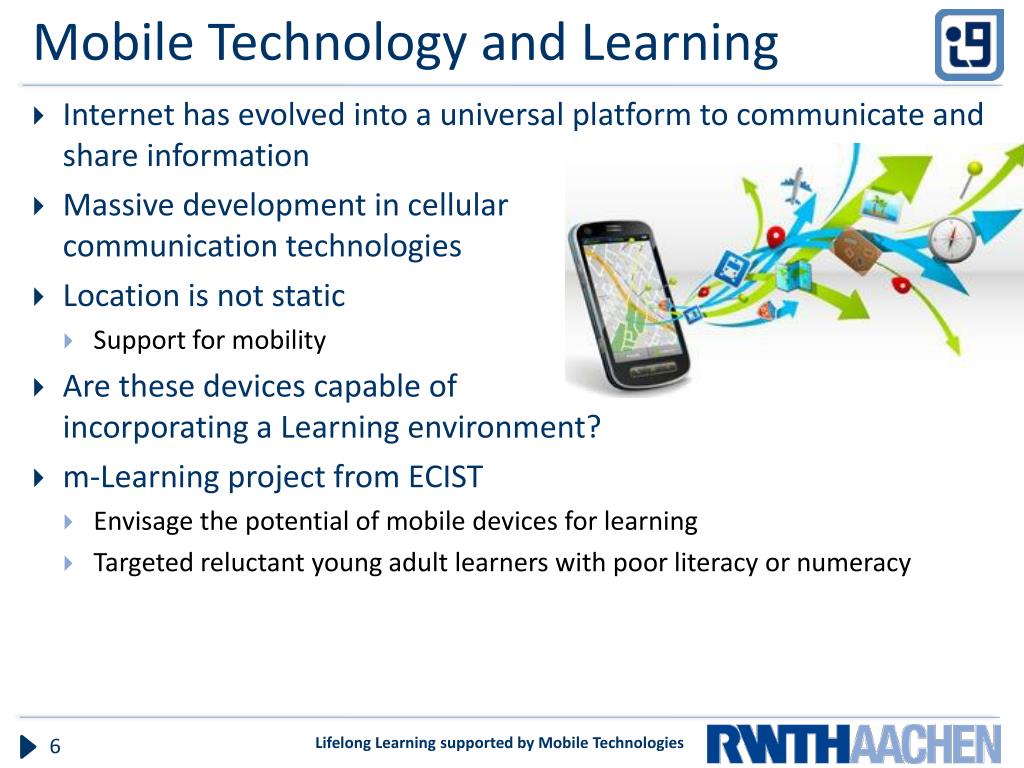 Mobile Technology and Learning

i9

Internet has evolved into a universal platform to communicate and share information

Massive development in cellular communication technologies

Location is not static

Support for mobility

Are these devices capable of incorporating a Learning environment?

m-Learning project from ECIST

Envisage the potential of mobile devices for learning

Targeted reluctant young adult learners with poor literacy or numeracy

6

Lifelong Learning supported by Mobile Technologies

RWTHAACHEN